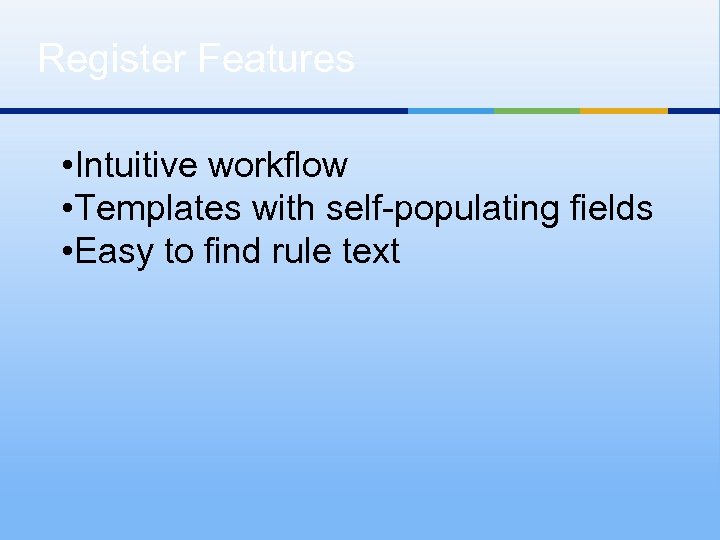 Register Features

•Intuitive workflow
•Templates with self-populating fields
•Easy to find rule text